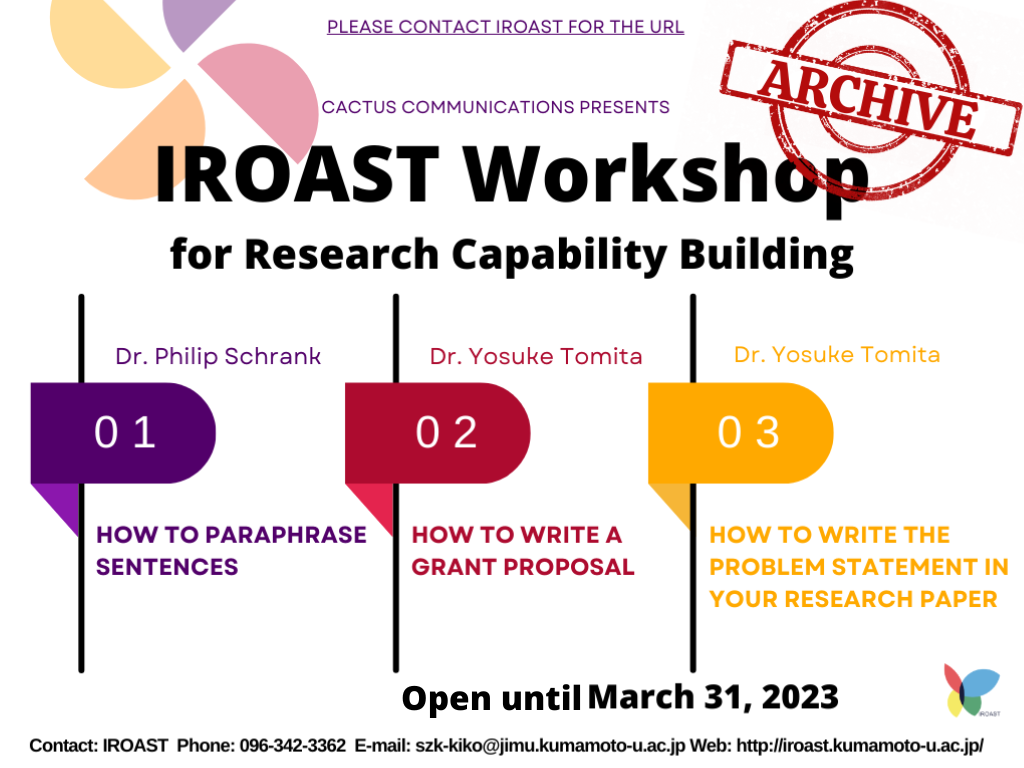 PLEASE CONTACT IROAST FOR THE URL

ARCHIVE

CACTUS COMMUNICATIONS PRESENTS

IROAST Workshop

for Research Capability Building

Dr. Philip Schrank

01

HOW TO PARAPHRASE SENTENCES

Dr. Yosuke Tomita

02

HOW TO WRITE A GRANT PROPOSAL

Dr. Yosuke Tomita

03

HOW TO WRITE THE PROBLEM STATEMENT IN YOUR RESEARCH PAPER

Open until March 31, 2023

IROAST

Contact: IROAST Phone: 096-342-3362 E-mail: szk-kiko@jimu.kumamoto-u.ac.jp Web: http://iroast.kumamoto-u.ac.jp/